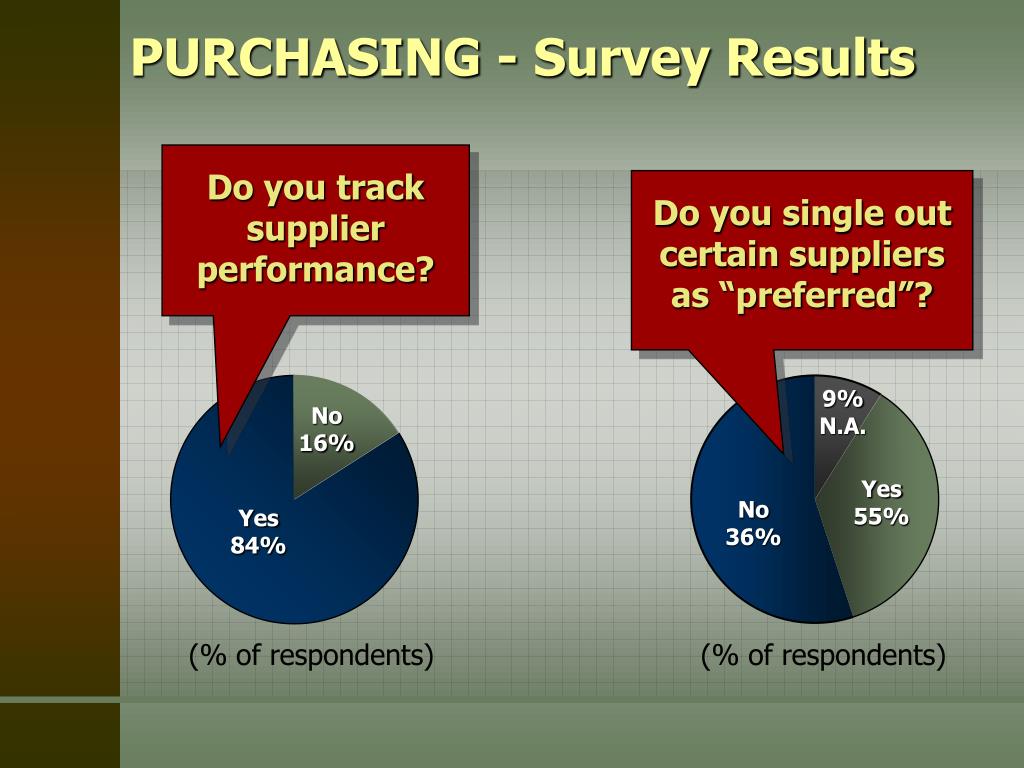 PURCHASING - Survey Results

Do you track supplier performance?

No 16%

Yes 84%

(% of respondents)

Do you single out certain suppliers as “preferred”?

9% N.A.

Yes 55%

No 36%

(% of respondents)